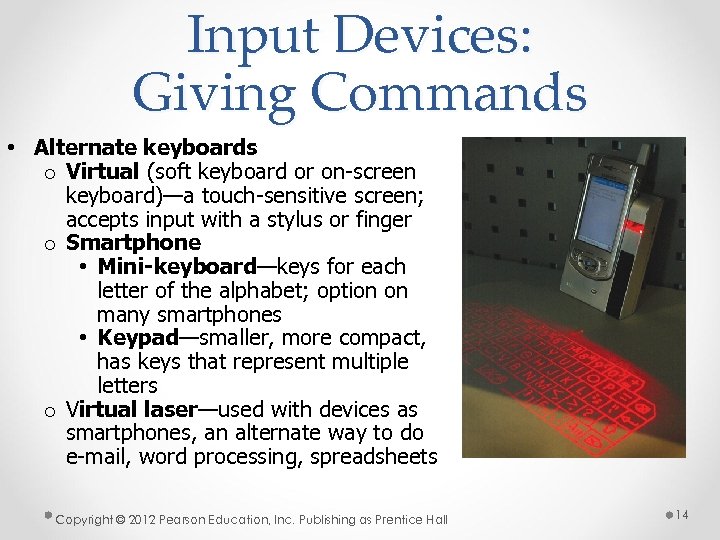 Input Devices: Giving Commands

• Alternate keyboards
  o Virtual (soft keyboard or on-screen keyboard)—a touch-sensitive screen; accepts input with a stylus or finger
  o Smartphone
    • Mini-keyboard—keys for each letter of the alphabet; option on many smartphones
    • Keypad—smaller, more compact, has keys that represent multiple letters
  o Virtual laser—used with devices as smartphones, an alternate way to do e-mail, word processing, spreadsheets

Copyright © 2012 Pearson Education, Inc. Publishing as Prentice Hall

14